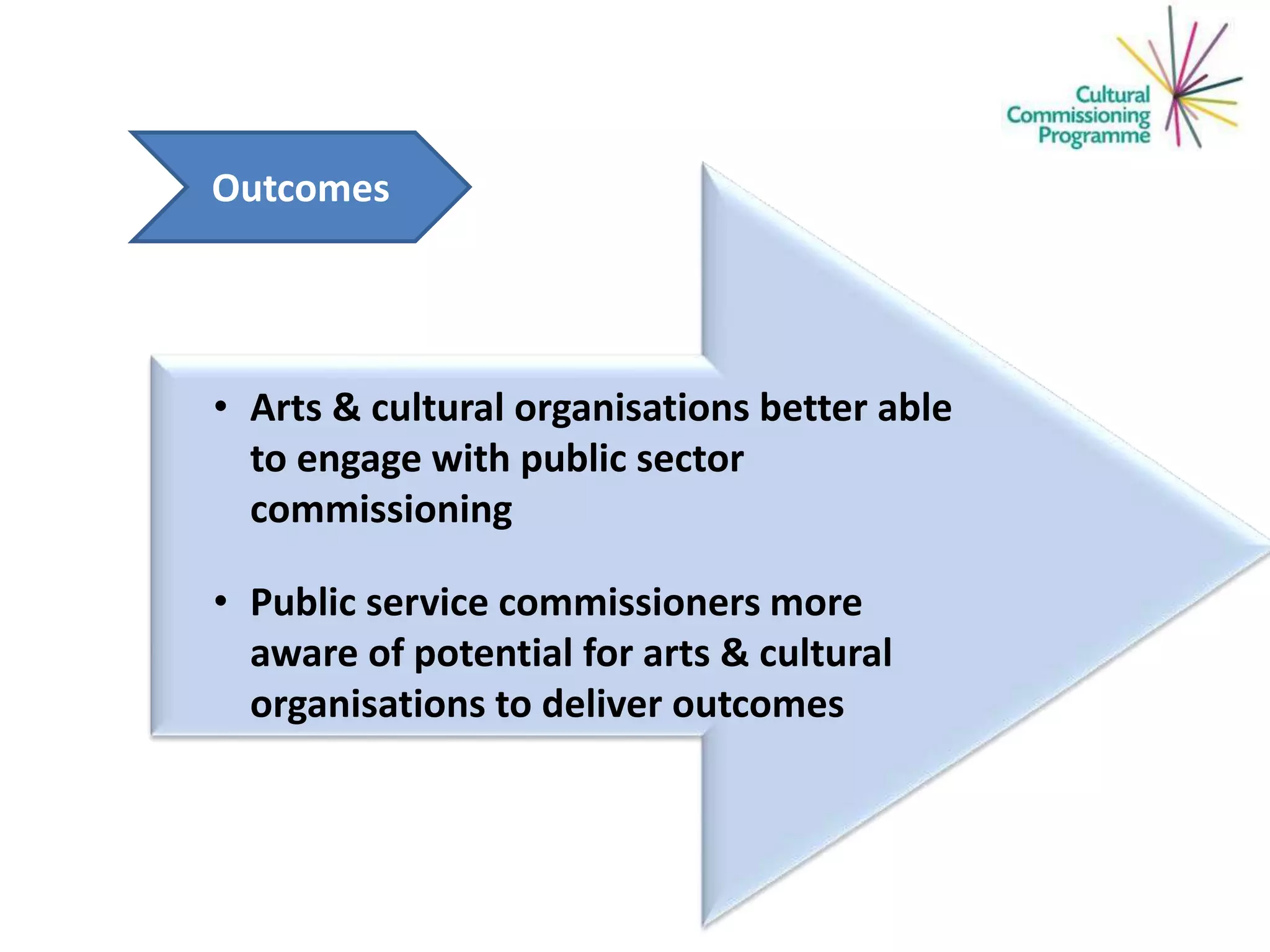 Cultural Commissioning Programme

Outcomes

• Arts & cultural organisations better able to engage with public sector commissioning

• Public service commissioners more aware of potential for arts & cultural organisations to deliver outcomes